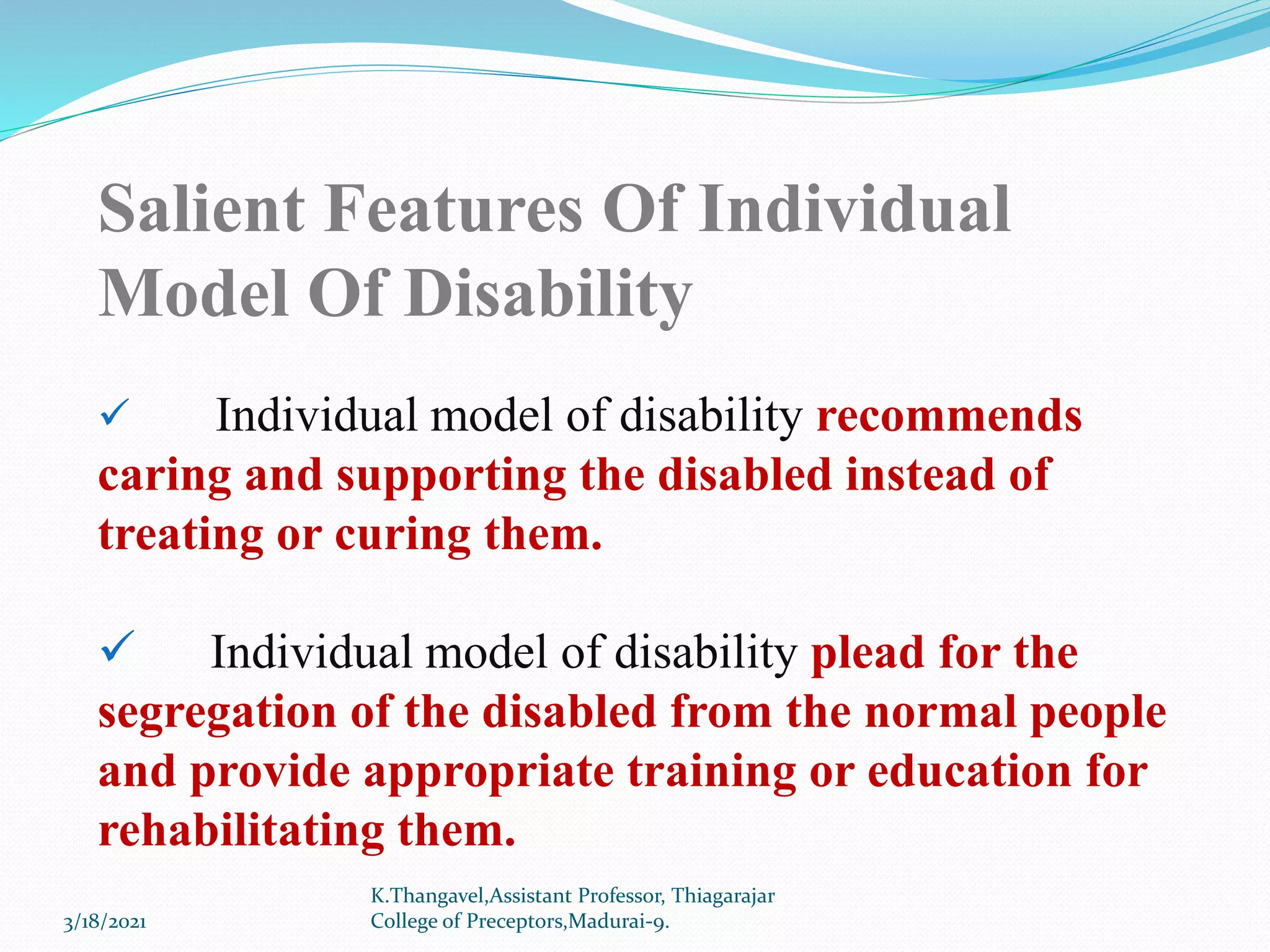 Salient Features Of Individual Model Of Disability

✓ Individual model of disability recommends caring and supporting the disabled instead of treating or curing them.

✓ Individual model of disability plead for the segregation of the disabled from the normal people and provide appropriate training or education for rehabilitating them.

3/18/2021

K.Thangavel,Assistant Professor, Thiagarajar College of Preceptors,Madurai-9.